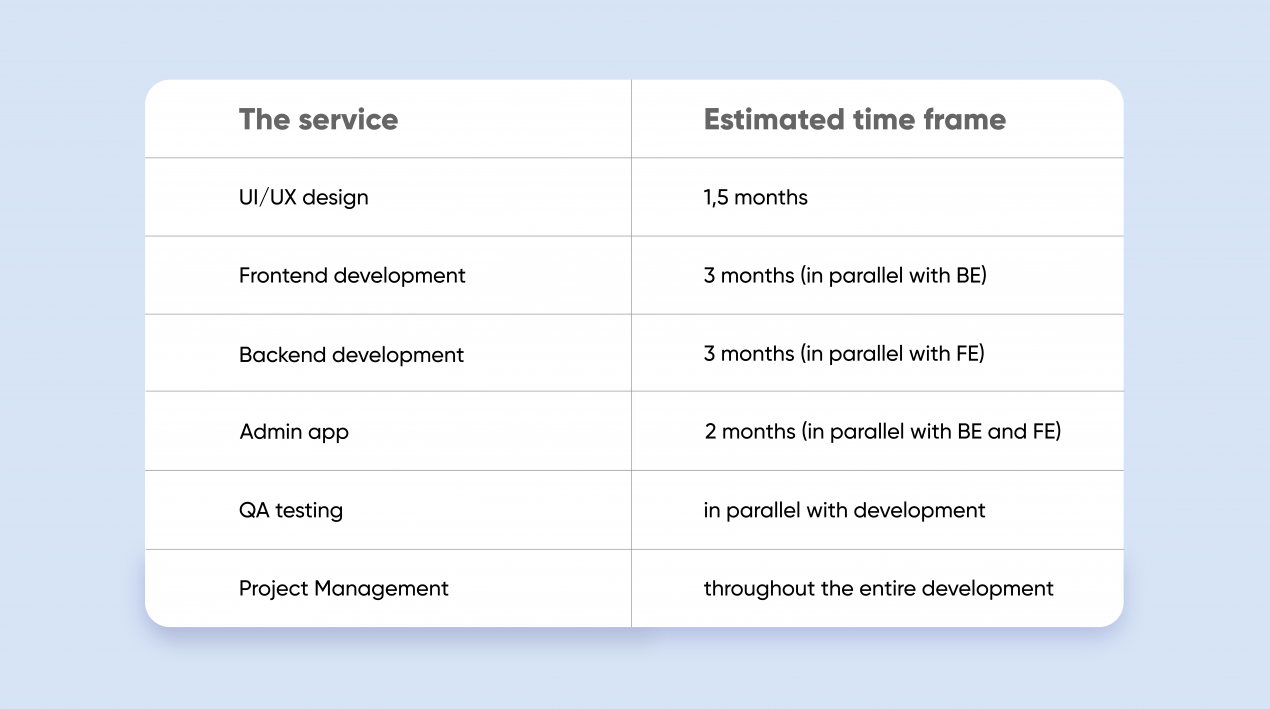 | The service | Estimated time frame |
|---|---|
| UI/UX design | 1,5 months |
| Frontend development | 3 months (in parallel with BE) |
| Backend development | 3 months (in parallel with FE) |
| Admin app | 2 months (in parallel with BE and FE) |
| QA testing | in parallel with development |
| Project Management | throughout the entire development |